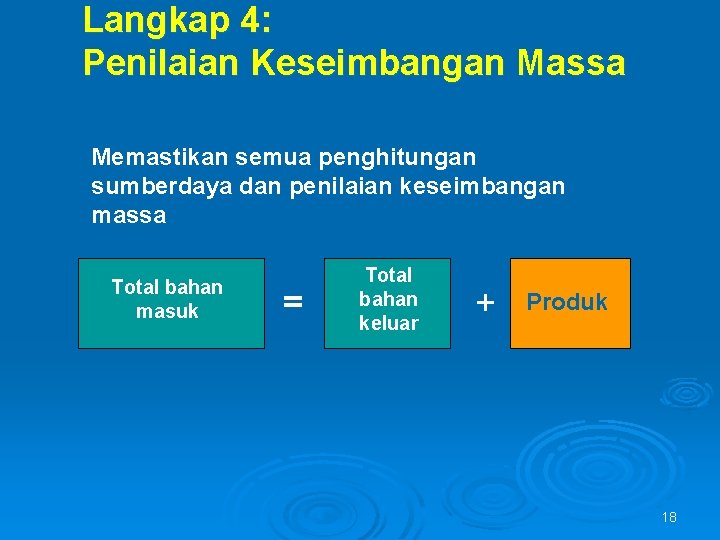 Langkap 4:
Penilaian Keseimbangan Massa

Memastikan semua penghitungan sumberdaya dan penilaian keseimbangan massa

Total bahan masuk = Total bahan keluar + Produk

18